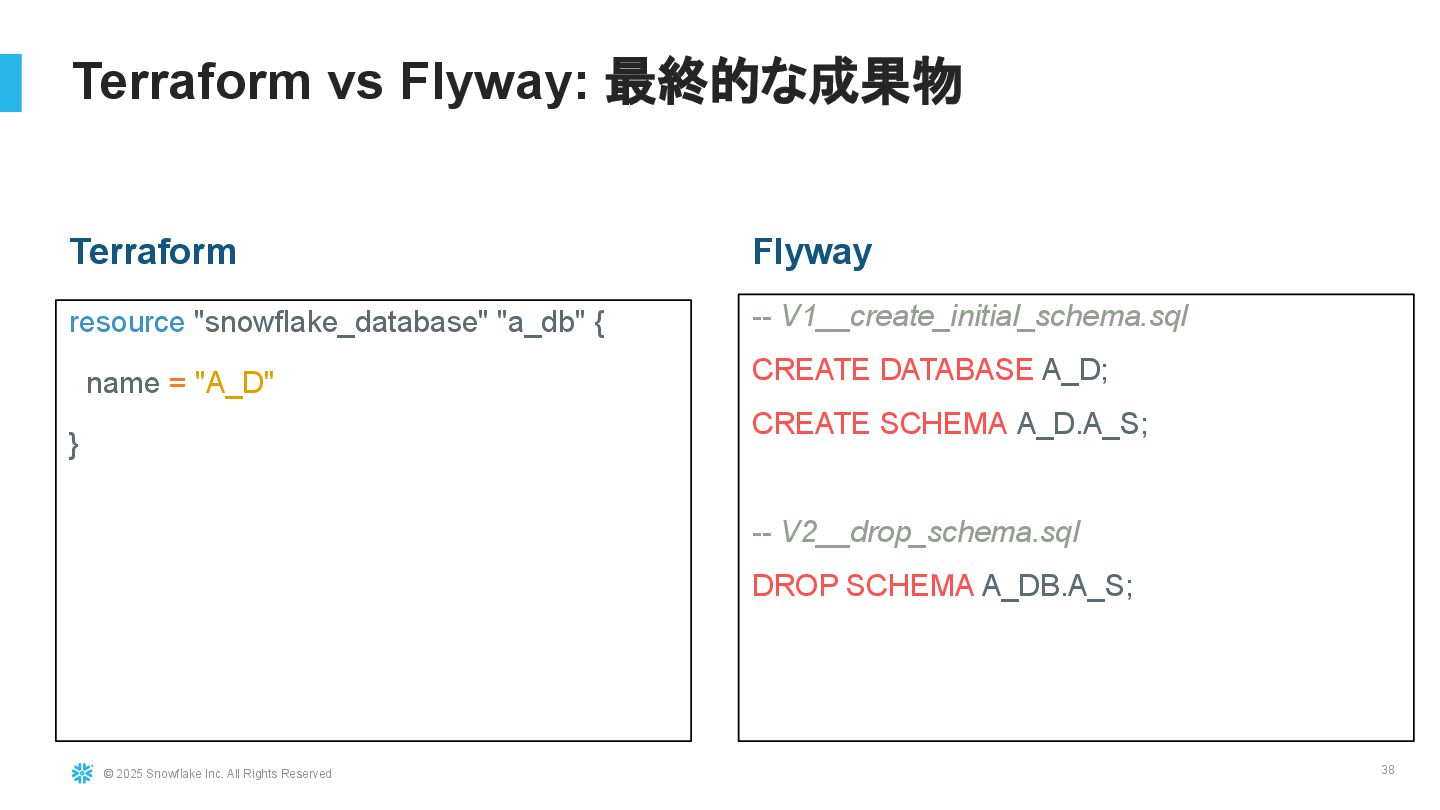 Terraform vs Flyway: 最終的な成果物

Terraform

resource "snowflake_database" "a_db" {
  name = "A_D"
}

Flyway

-- V1__create_initial_schema.sql
CREATE DATABASE A_D;
CREATE SCHEMA A_D.A_S;

-- V2__drop_schema.sql
DROP SCHEMA A_DB.A_S;

© 2025 Snowflake Inc. All Rights Reserved

38